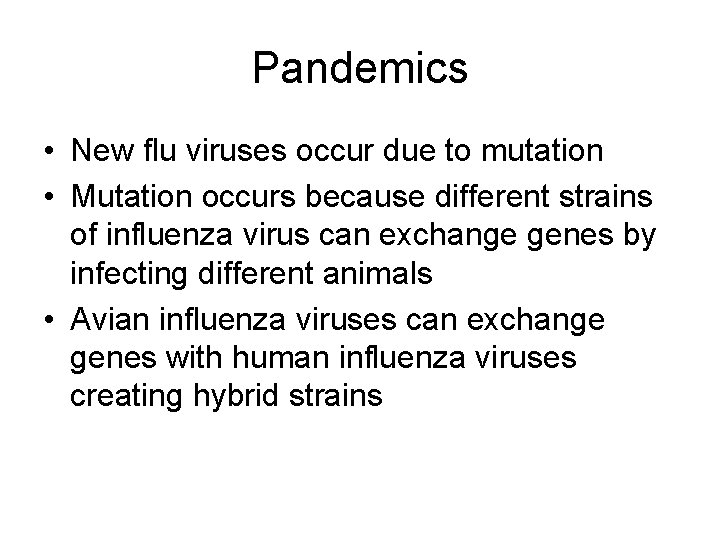 Pandemics

• New flu viruses occur due to mutation
• Mutation occurs because different strains of influenza virus can exchange genes by infecting different animals
• Avian influenza viruses can exchange genes with human influenza viruses creating hybrid strains